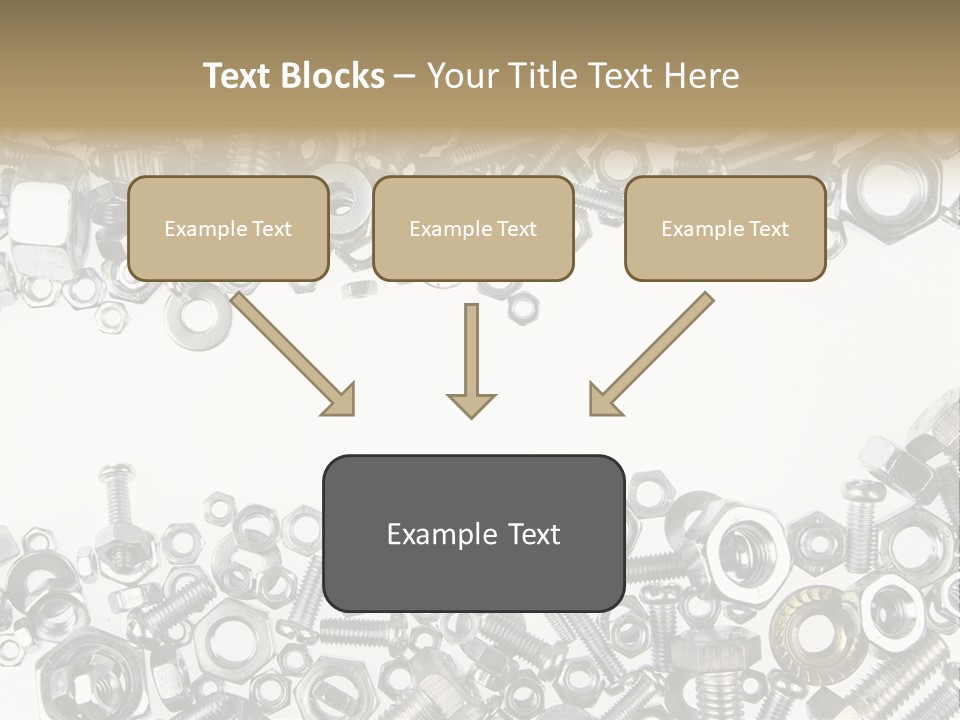 Text Blocks – Your Title Text Here

Example Text

Example Text

Example Text

Example Text